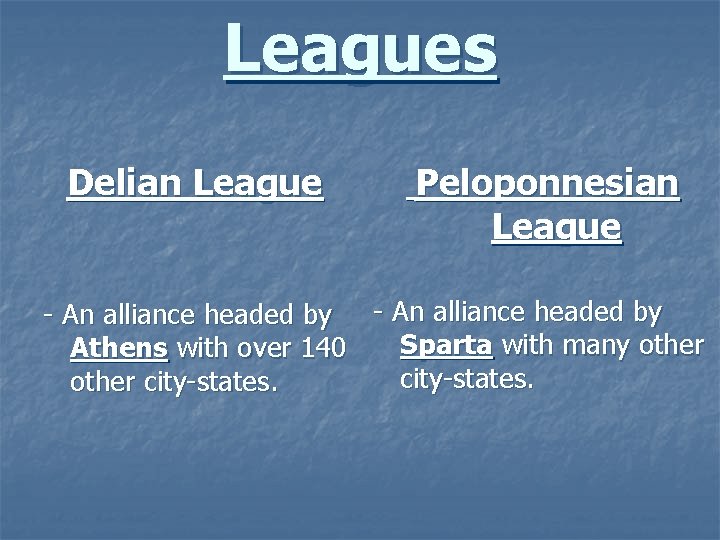 Leagues

Delian League

- An alliance headed by Athens with over 140 other city-states.

Peloponnesian League

- An alliance headed by Sparta with many other city-states.